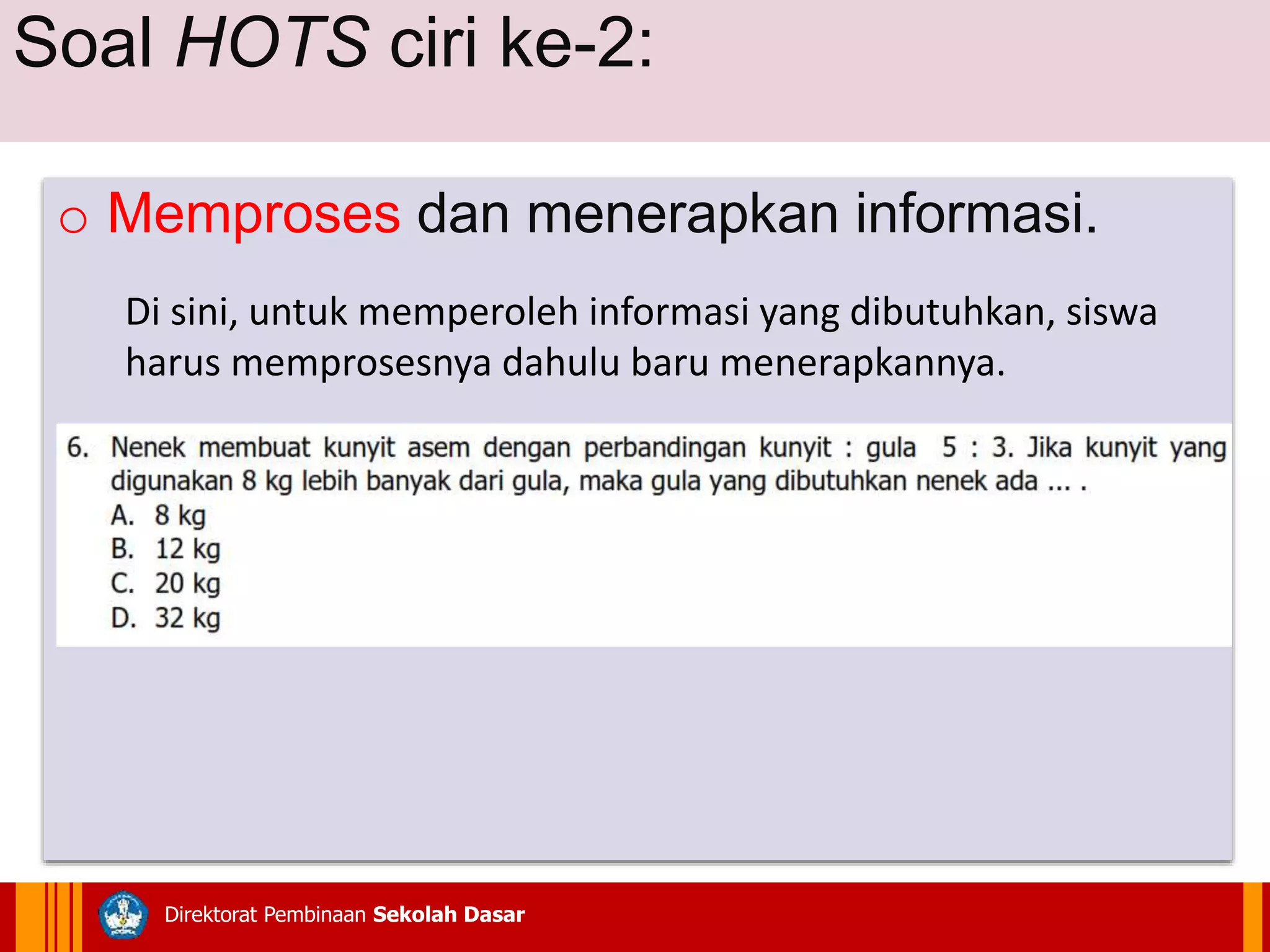 Soal HOTS ciri ke-2:

○ Memproses dan menerapkan informasi.

Di sini, untuk memperoleh informasi yang dibutuhkan, siswa harus memprosesnya dahulu baru menerapkannya.

6. Nenek membuat kunyit asem dengan perbandingan kunyit : gula 5 : 3. Jika kunyit yang digunakan 8 kg lebih banyak dari gula, maka gula yang dibutuhkan nenek ada ... .
A. 8 kg
B. 12 kg
C. 20 kg
D. 32 kg

Direktorat Pembinaan Sekolah Dasar